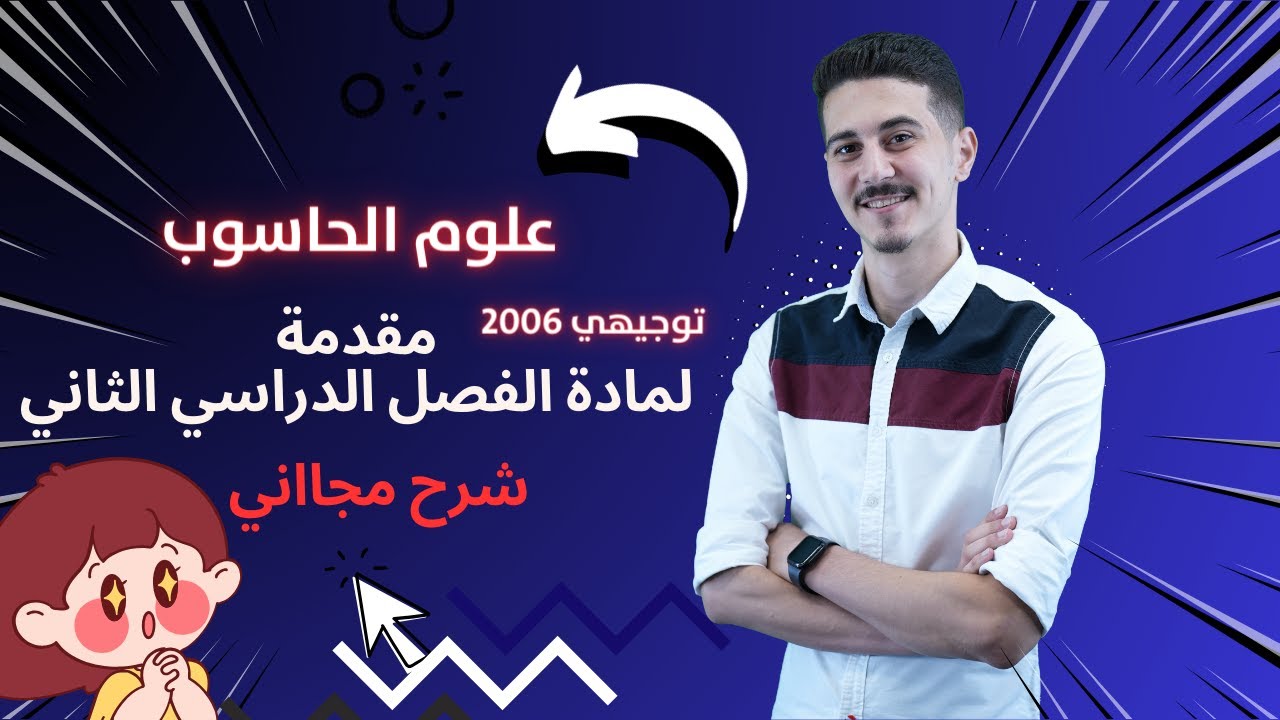 علوم الحاسوب

توجيهي 2006

مقدمة
لمادة الفصل الدراسي الثاني

شرح مجاني